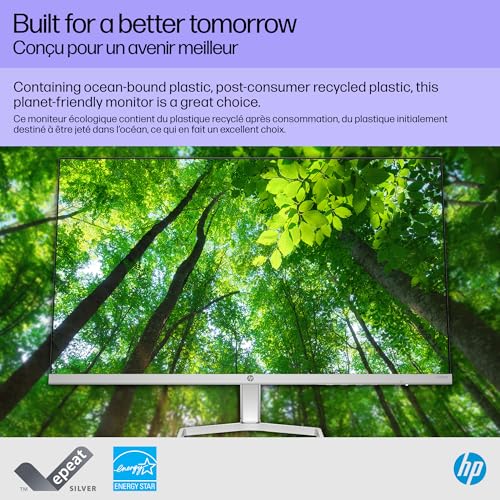 Built for a better tomorrow
Conçu pour un avenir meilleur

Containing ocean-bound plastic, post-consumer recycled plastic, this planet-friendly monitor is a great choice.

Ce moniteur écologique contient du plastique recyclé après consommation, du plastique initialement destiné à être jeté dans l'océan, ce qui en fait un excellent choix.

hp

TM epeat SILVER

energy ENERGY STAR

hp